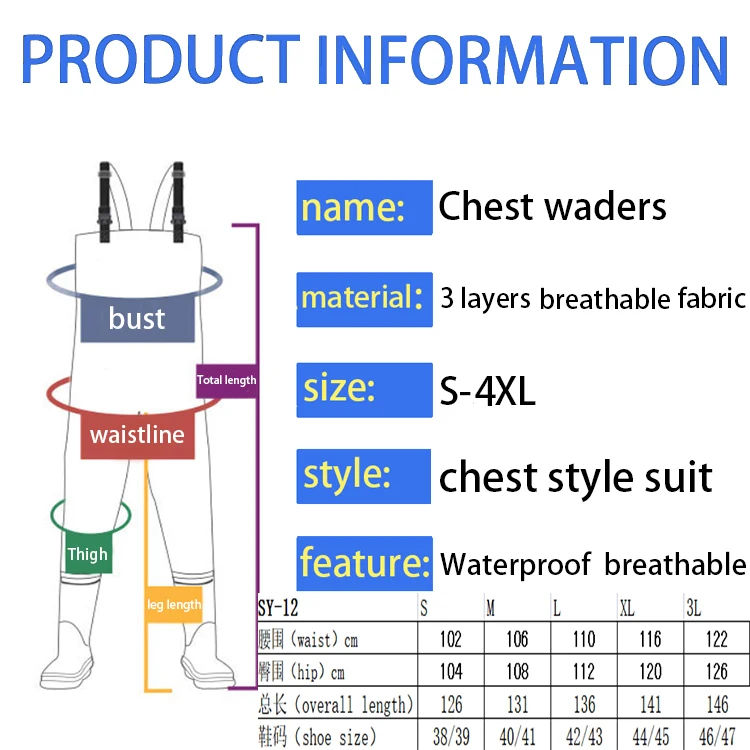 PRODUCT INFORMATION

bust

Total length

waistline

Thigh

leg length

name: Chest waders

material: 3 layers breathable fabric

size: S-4XL

style: chest style suit

feature: Waterproof breathable

| SY-12 | S | M | L | XL | 3L |
|---|---|---|---|---|---|
| 腰围 (waist) cm | 102 | 106 | 110 | 116 | 122 |
| 臀围 (hip) cm | 104 | 108 | 112 | 120 | 126 |
| 总长 (overall length) | 126 | 131 | 136 | 141 | 146 |
| 鞋码 (shoe size) | 38/39 | 40/41 | 42/43 | 44/45 | 46/47 |